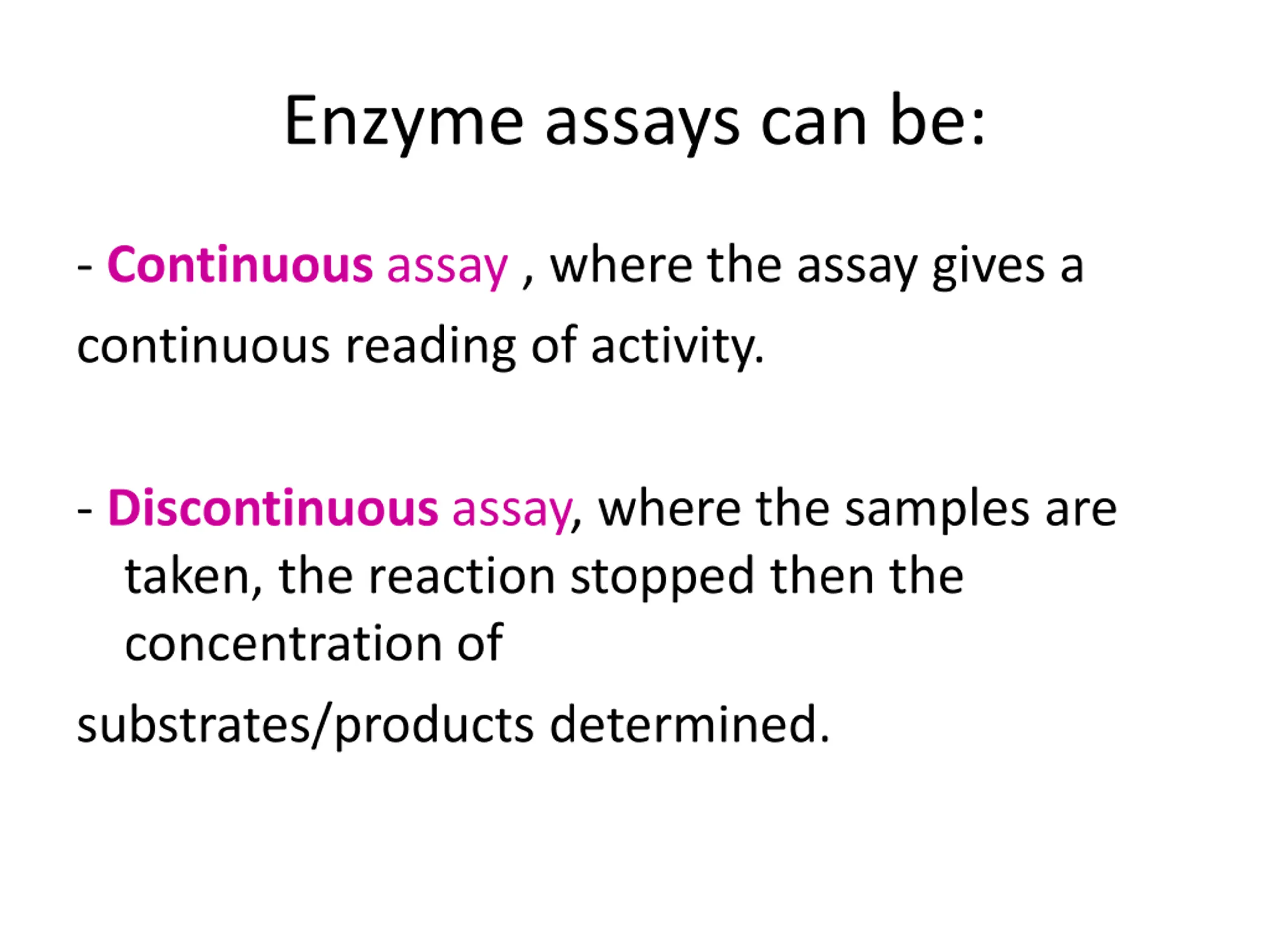 Enzyme assays can be:

- Continuous assay , where the assay gives a continuous reading of activity.

- Discontinuous assay, where the samples are taken, the reaction stopped then the concentration of substrates/products determined.